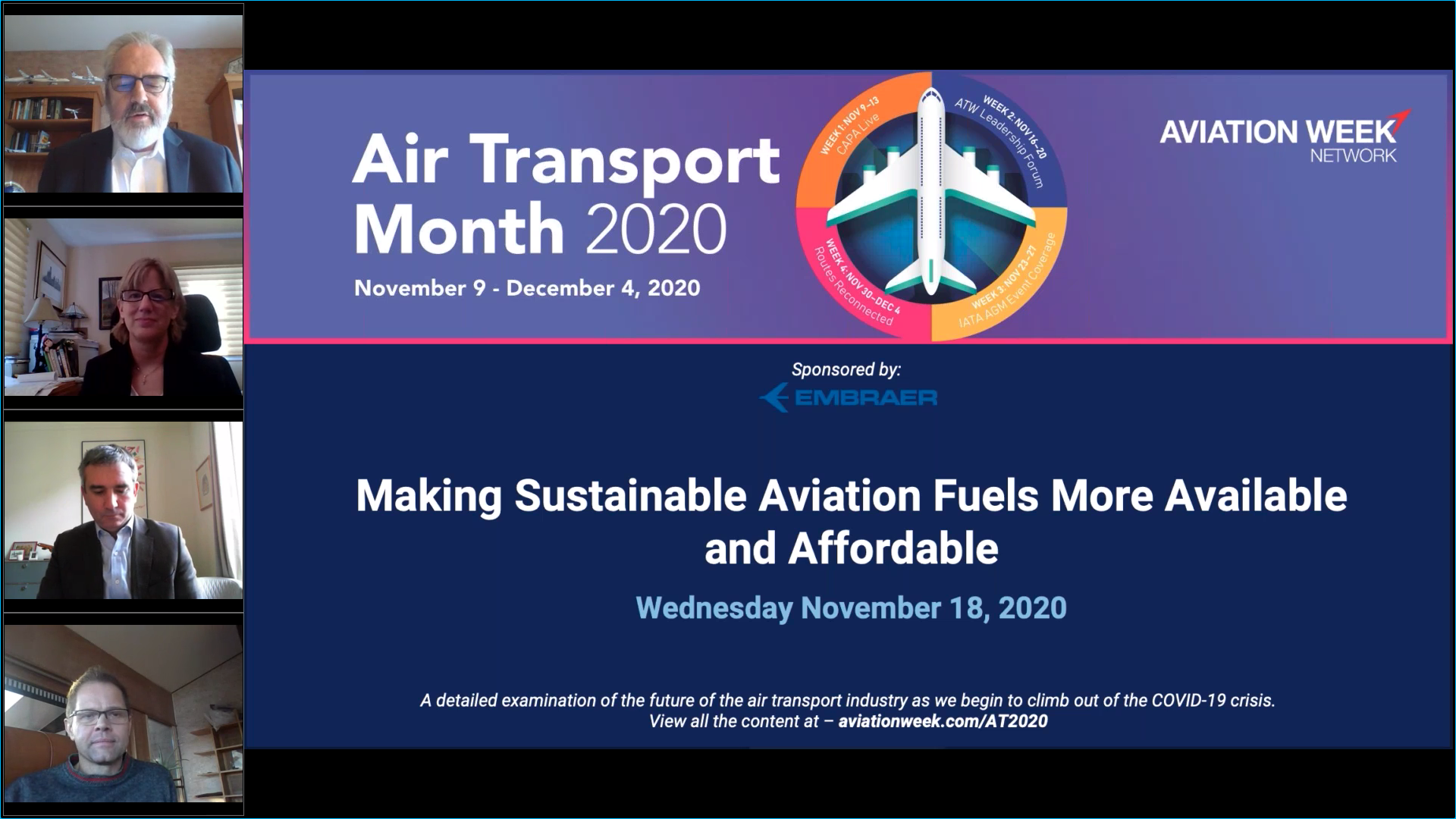 Air Transport Month 2020

November 9 - December 4, 2020

WEEK 1: NOV 9–13
CAPA Live

WEEK 2: NOV 16–20
ATW Leadership Forum

WEEK 3: NOV 23–27
IATA AGM Event Coverage

WEEK 4: NOV 30–DEC 4
Routes Reconnected

AVIATION WEEK
NETWORK

Sponsored by:
EMBRAER

Making Sustainable Aviation Fuels More Available and Affordable

Wednesday November 18, 2020

A detailed examination of the future of the air transport industry as we begin to climb out of the COVID-19 crisis.
View all the content at – aviationweek.com/AT2020